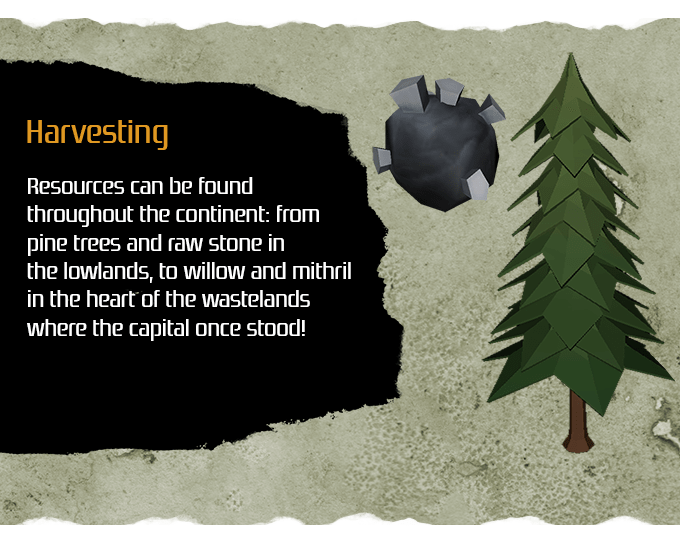 Harvesting

Resources can be found throughout the continent: from pine trees and raw stone in the lowlands, to willow and mithril in the heart of the wastelands where the capital once stood!